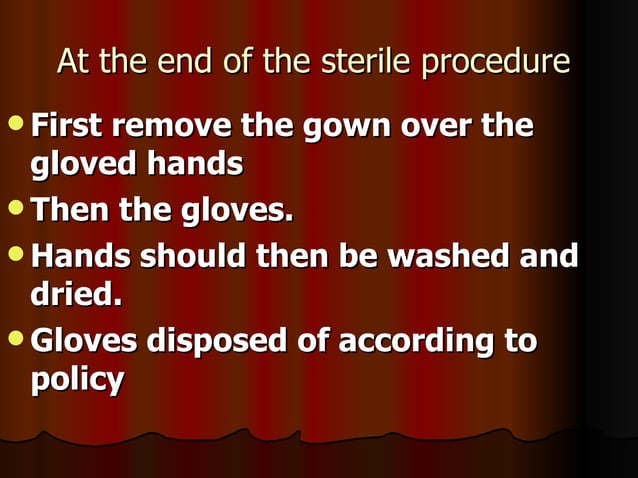 At the end of the sterile procedure

- First remove the gown over the gloved hands
- Then the gloves.
- Hands should then be washed and dried.
- Gloves disposed of according to policy